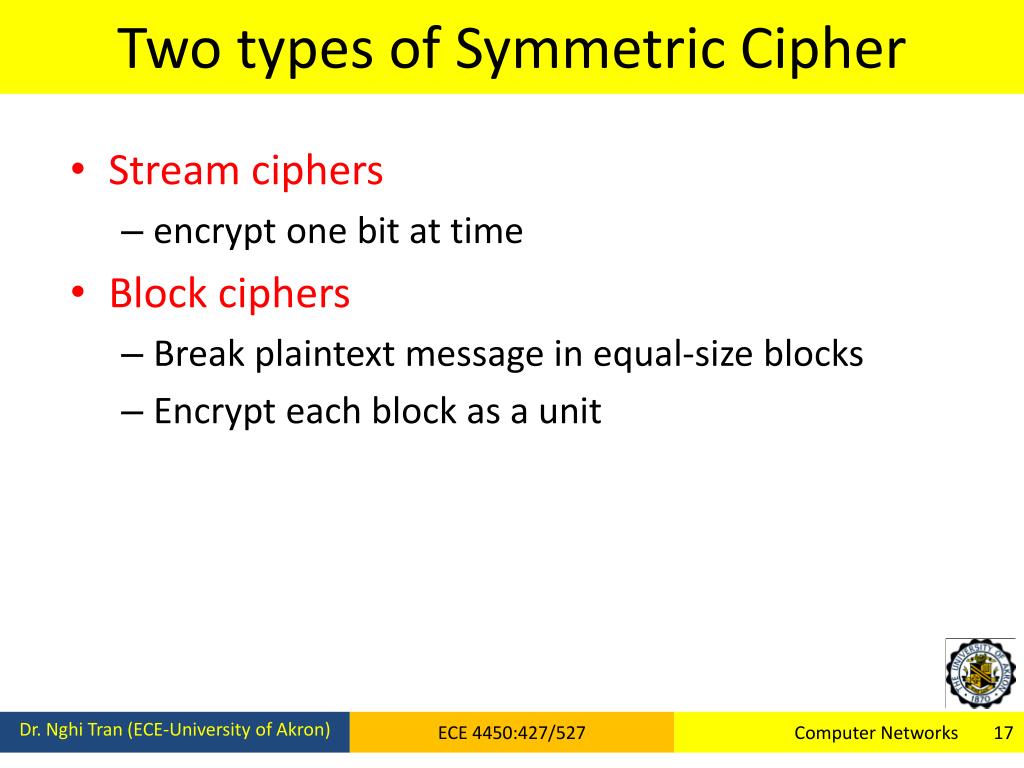 Two types of Symmetric Cipher

• Stream ciphers
– encrypt one bit at time
• Block ciphers
– Break plaintext message in equal-size blocks
– Encrypt each block as a unit

THE UNIVERSITY OF AKRON 1870

Dr. Nghi Tran (ECE-University of Akron)
ECE 4450:427/527
Computer Networks
17